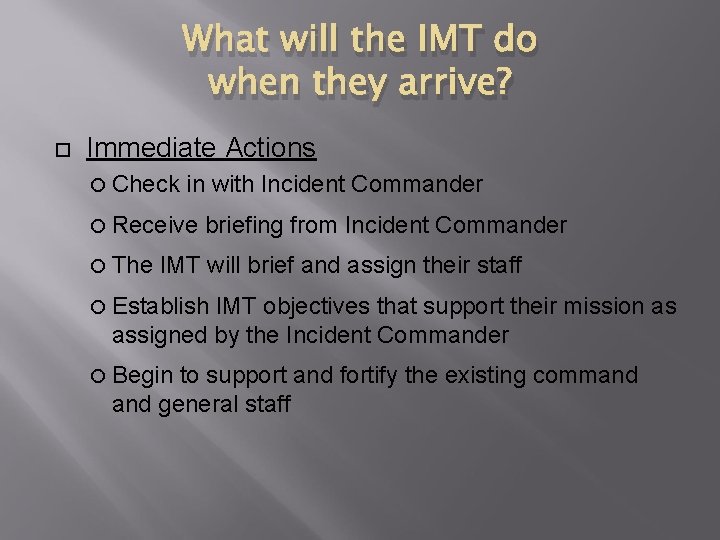 What will the IMT do when they arrive?

Immediate Actions

Check in with Incident Commander

Receive briefing from Incident Commander

The IMT will brief and assign their staff

Establish IMT objectives that support their mission as assigned by the Incident Commander

Begin to support and fortify the existing command and general staff